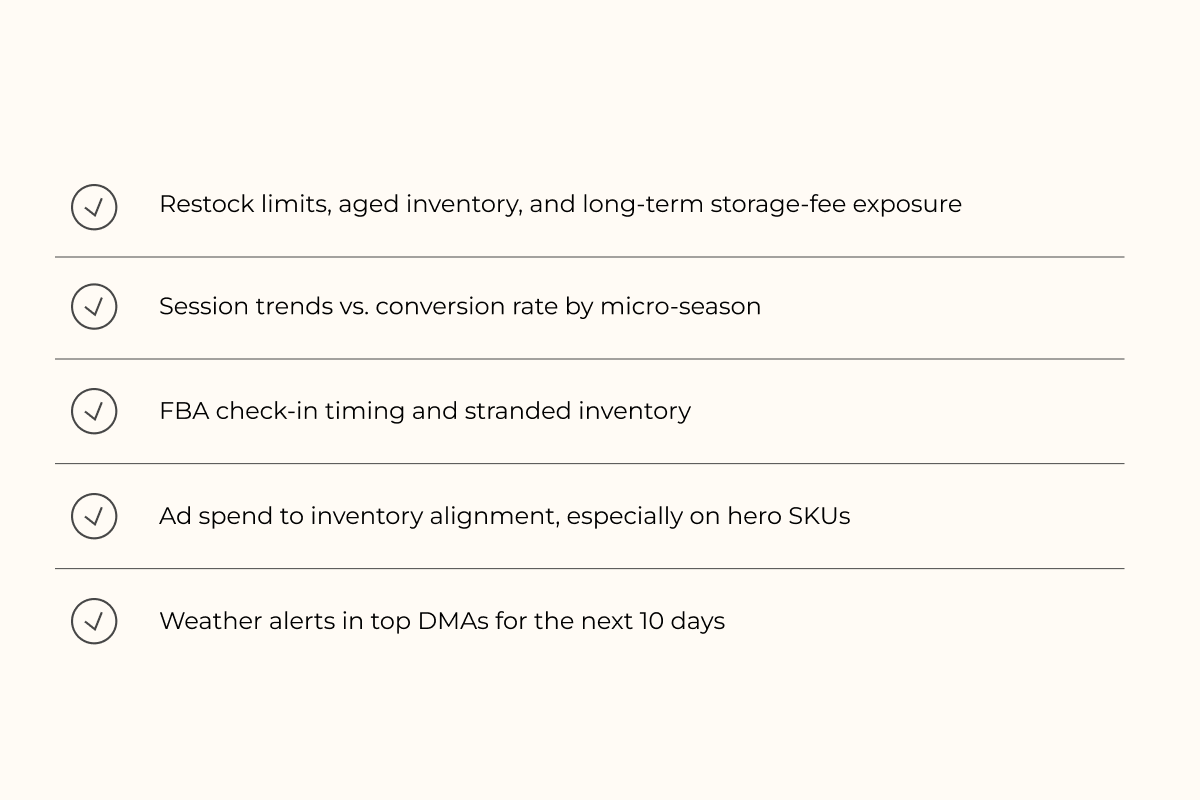 Restock limits, aged inventory, and long-term storage-fee exposure

Session trends vs. conversion rate by micro-season

FBA check-in timing and stranded inventory

Ad spend to inventory alignment, especially on hero SKUs

Weather alerts in top DMAs for the next 10 days